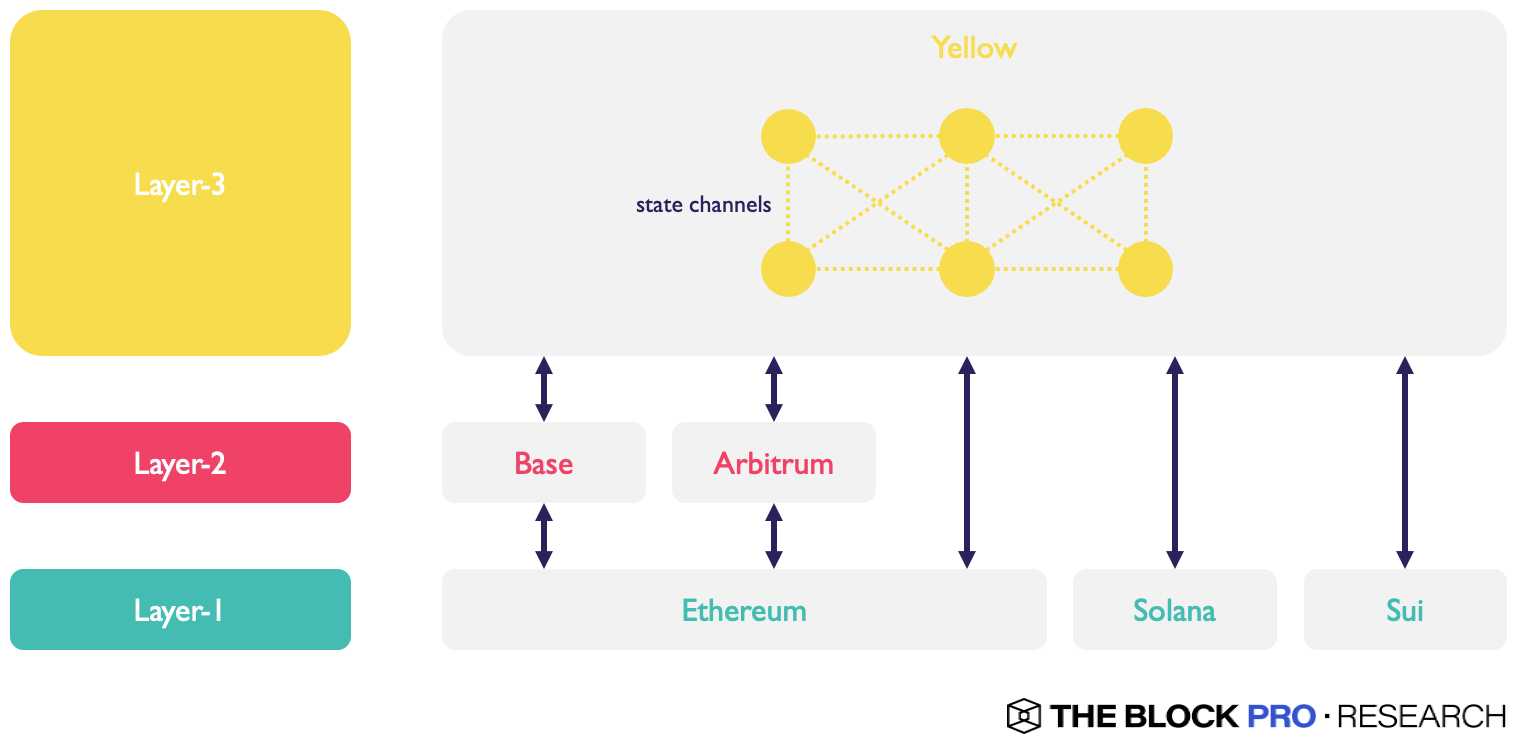 Layer-3

Yellow

state channels

Layer-2

Base

Arbitrum

Layer-1

Ethereum

Solana

Sui

THE BLOCK PRO · RESEARCH